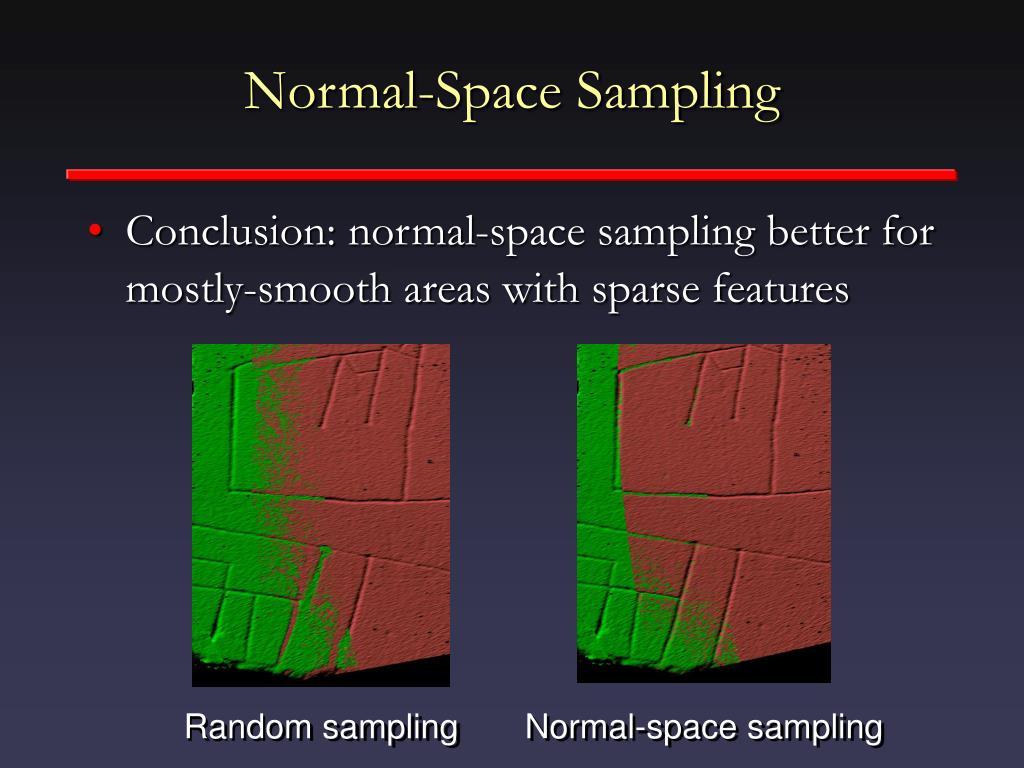 Normal-Space Sampling

• Conclusion: normal-space sampling better for mostly-smooth areas with sparse features

Random sampling

Normal-space sampling